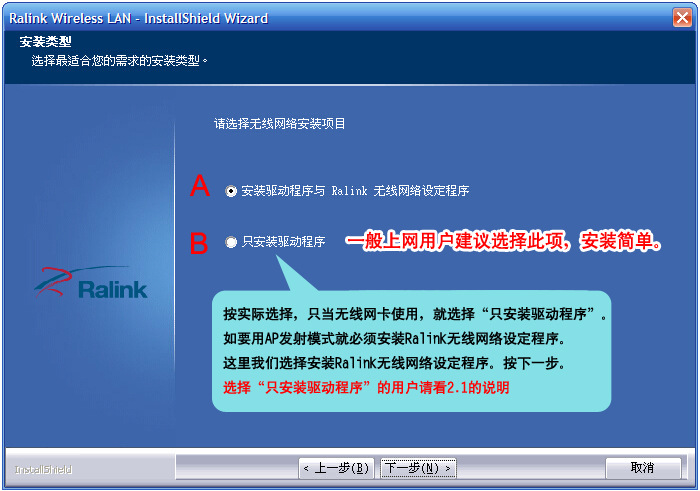 Ralink Wireless LAN - InstallShield Wizard

安装类型
选择最适合您的需求的安装类型。

请选择无线网络安装项目

A
安装驱动程序与 Ralink 无线网络设定程序

B
只安装驱动程序

一般上网用户建议选择此项，安装简单。

Ralink

按实际选择，只当无线网卡使用，就选择“只安装驱动程序”。
如要用AP发射模式就必须安装Ralink无线网络设定程序。
这里我们选择安装Ralink无线网络设定程序。按下一步。
选择“只安装驱动程序”的用户请看2.1的说明

InstallShield

< 上一步(B)
下一步(N) >
取消